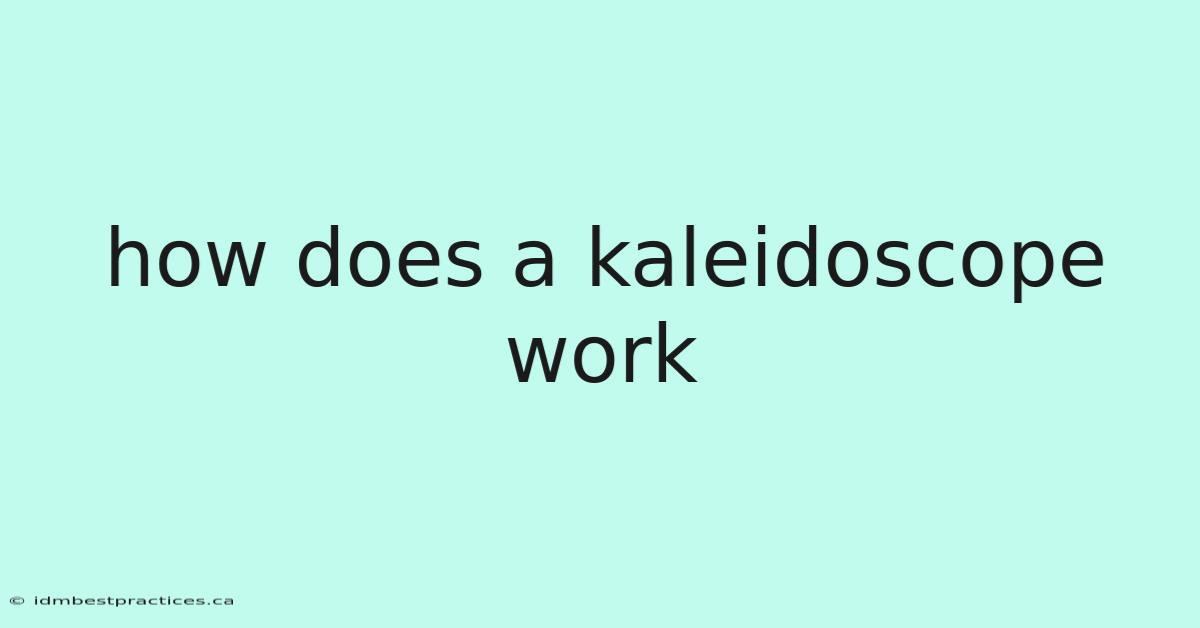 how does a kaleidoscope work

© idmbestpractices.ca